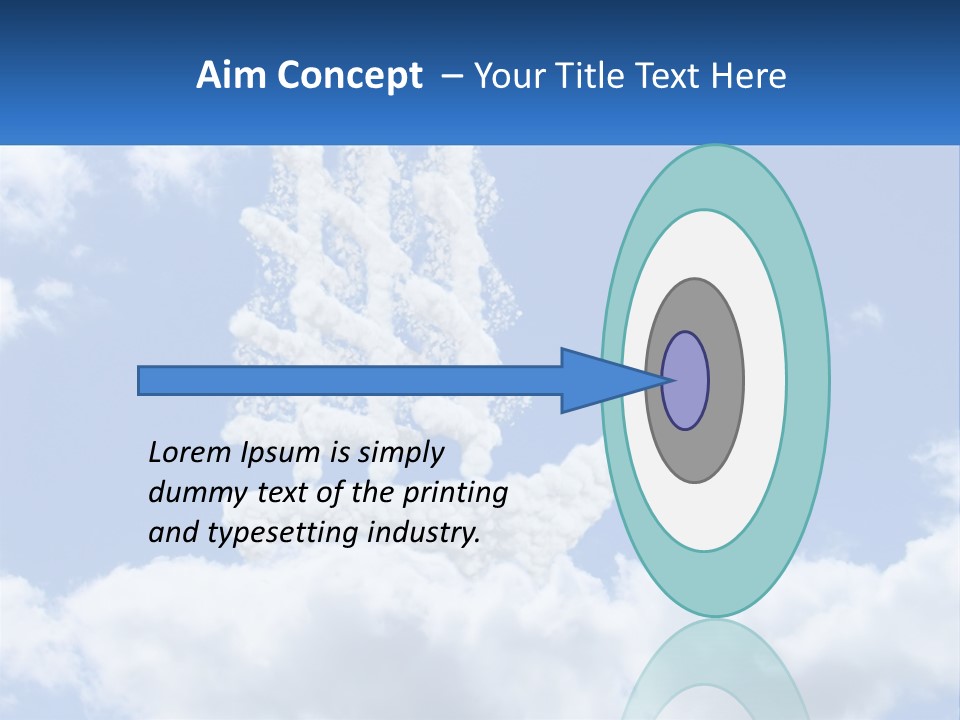 Aim Concept – Your Title Text Here

Lorem Ipsum is simply dummy text of the printing and typesetting industry.